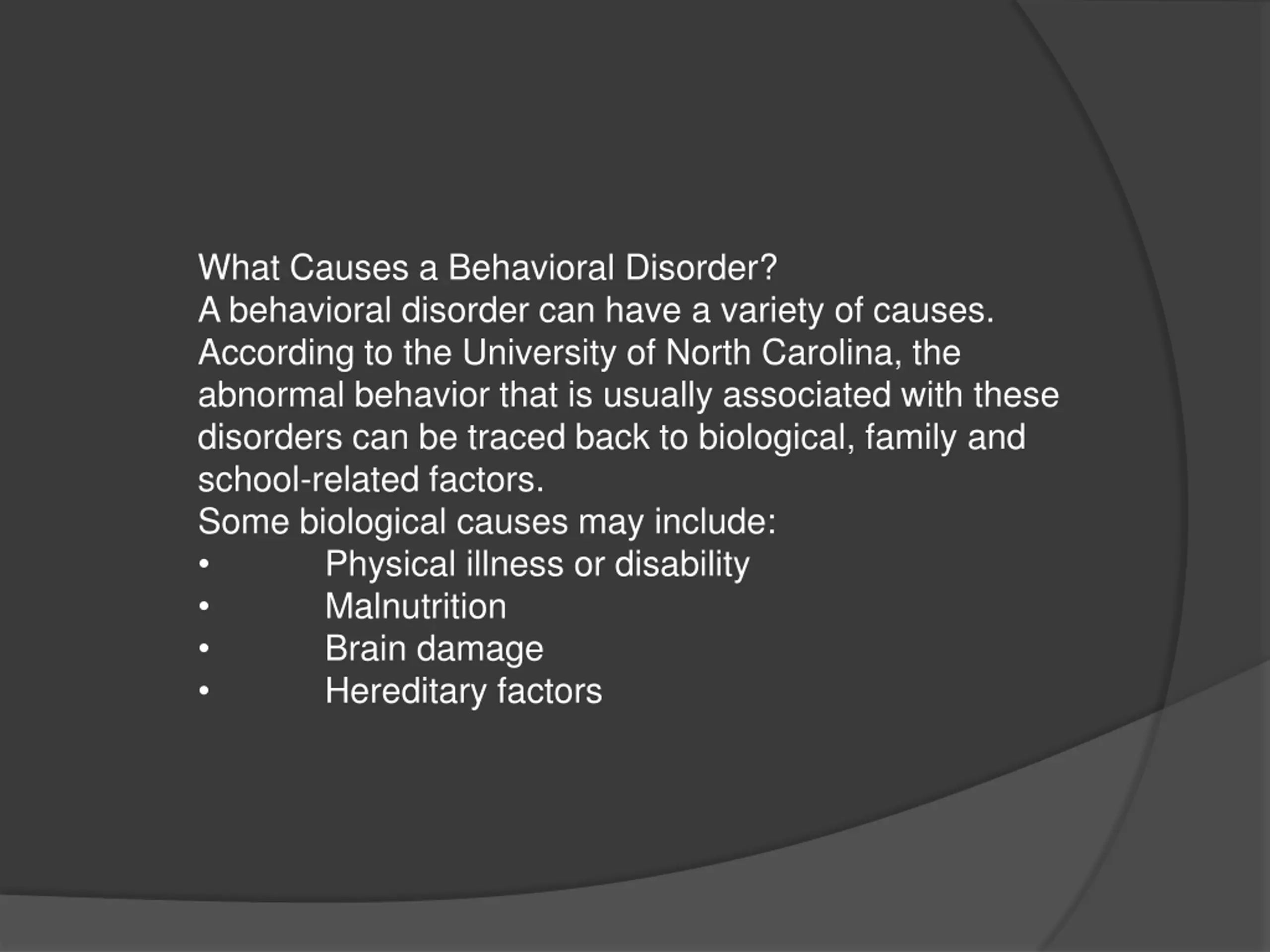 What Causes a Behavioral Disorder?
A behavioral disorder can have a variety of causes. According to the University of North Carolina, the abnormal behavior that is usually associated with these disorders can be traced back to biological, family and school-related factors.
Some biological causes may include:
• Physical illness or disability
• Malnutrition
• Brain damage
• Hereditary factors